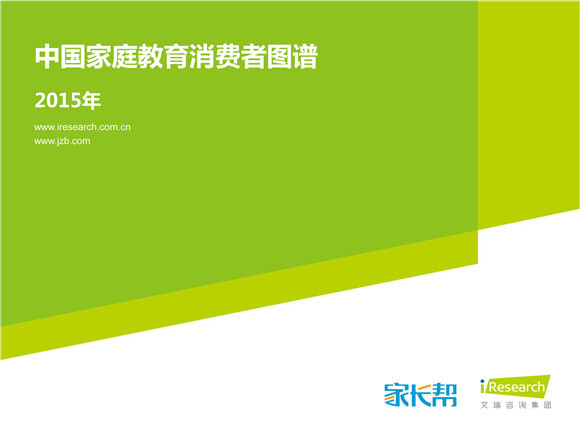 中国家庭教育消费者图谱

2015年

www.iresearch.com.cn
www.jzb.com

家长帮

iResearch
艾瑞咨询集团